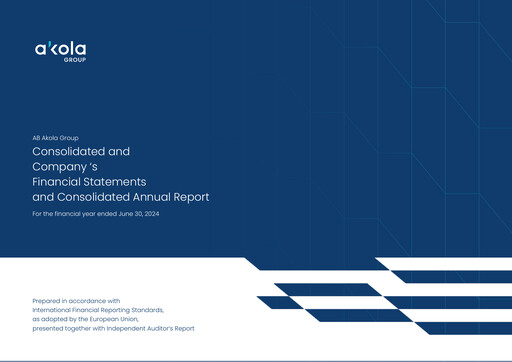 akola
GROUP

AB Akola Group

Consolidated and Company 's Financial Statements and Consolidated Annual Report

For the financial year ended June 30, 2024

Prepared in accordance with International Financial Reporting Standards, as adopted by the European Union, presented together with Independent Auditor's Report